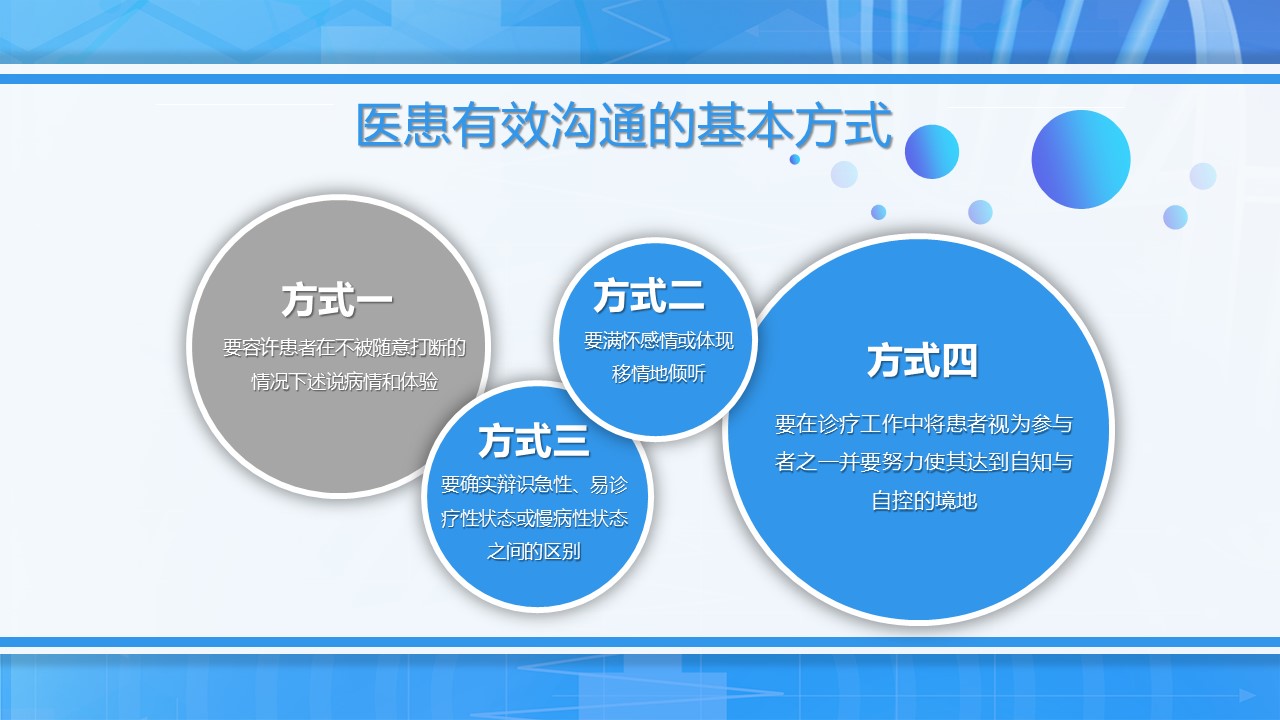 医患有效沟通的基本方式

方式一

要容许患者在不被随意打断的情况下述说病情和体验

方式二

要满怀感情或体现移情地倾听

方式三

要确实辩识急性、易诊疗性状态或慢病性状态之间的区别

方式四

要在诊疗工作中将患者视为参与者之一并要努力使其达到自知与自控的境地